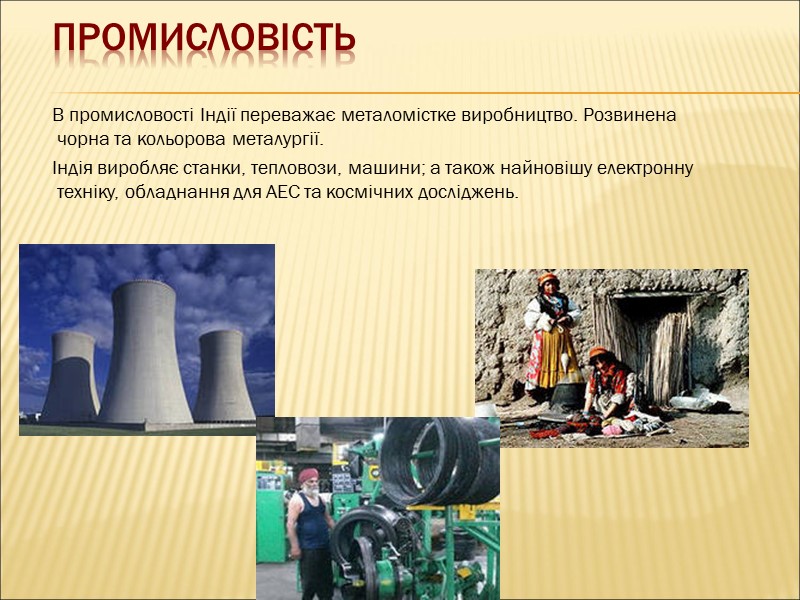 ПРОМИСЛОВІСТЬ

В промисловості Індії переважає металомістке виробництво. Розвинена чорна та кольорова металургії.

Індія виробляє станки, тепловози, машини; а також найновішу електронну техніку, обладнання для АЕС та космічних досліджень.